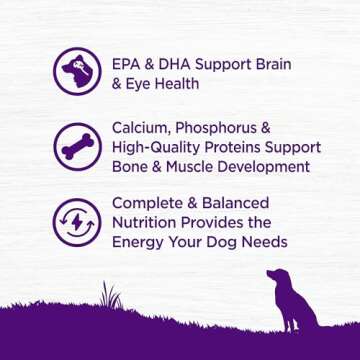 EPA & DHA Support Brain & Eye Health

Calcium, Phosphorus & High-Quality Proteins Support Bone & Muscle Development

Complete & Balanced Nutrition Provides the Energy Your Dog Needs